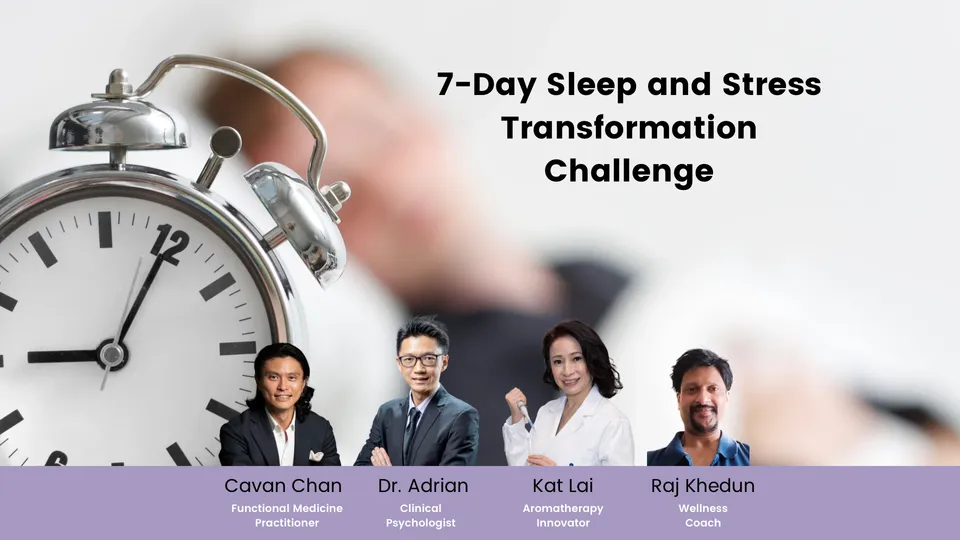 7-Day Sleep and Stress Transformation Challenge

12

6

Cavan Chan
Functional Medicine Practitioner

Dr. Adrian
Clinical Psychologist

Kat Lai
Aromatherapy Innovator

Raj Khedun
Wellness Coach